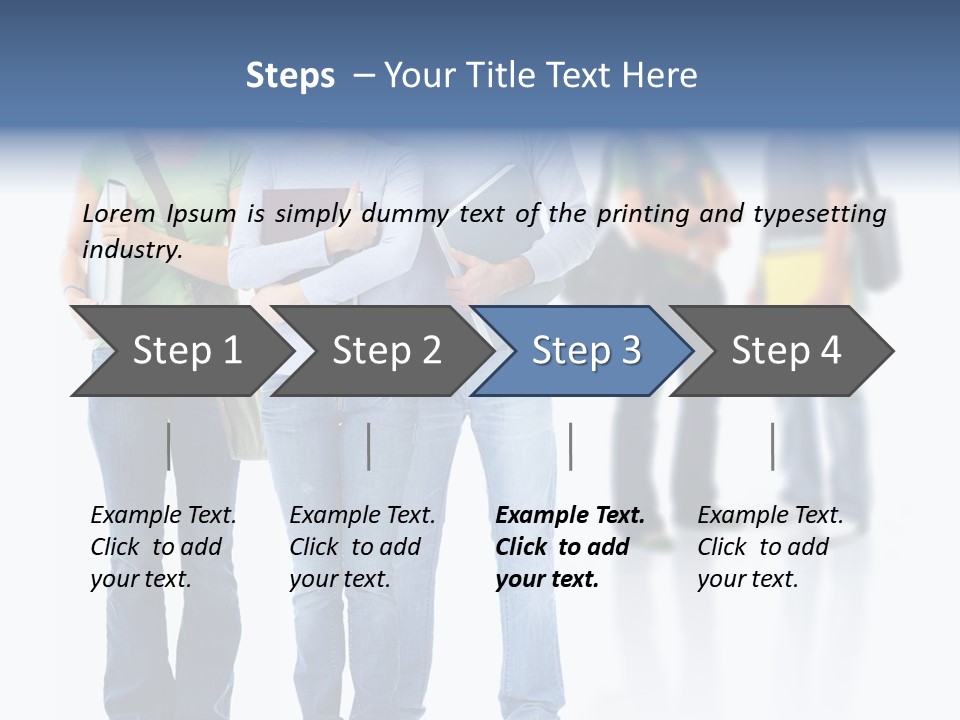 Steps – Your Title Text Here

Lorem Ipsum is simply dummy text of the printing and typesetting industry.

Step 1

Step 2

Step 3

Step 4

Example Text. Click to add your text.

Example Text. Click to add your text.

Example Text. Click to add your text.

Example Text. Click to add your text.